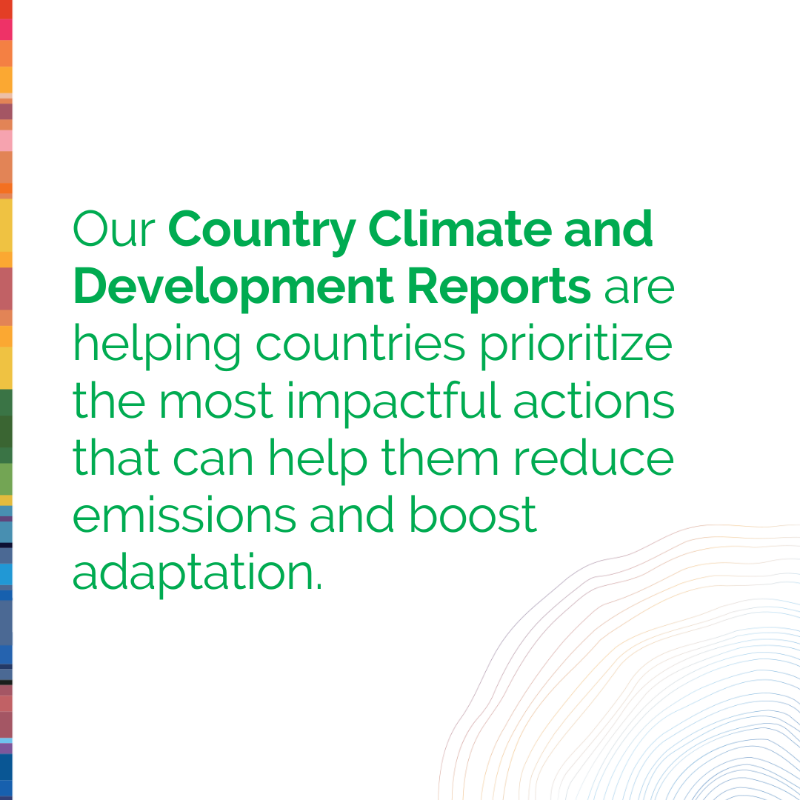 Our Country Climate and Development Reports are helping countries prioritize the most impactful actions that can help them reduce emissions and boost adaptation.